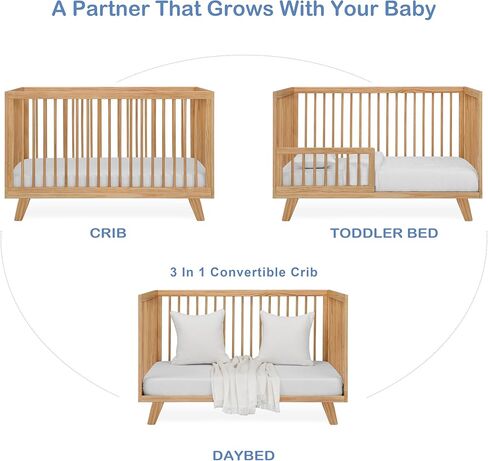 A Partner That Grows With Your Baby

CRIB

TODDLER BED

3 In 1 Convertible Crib

DAYBED